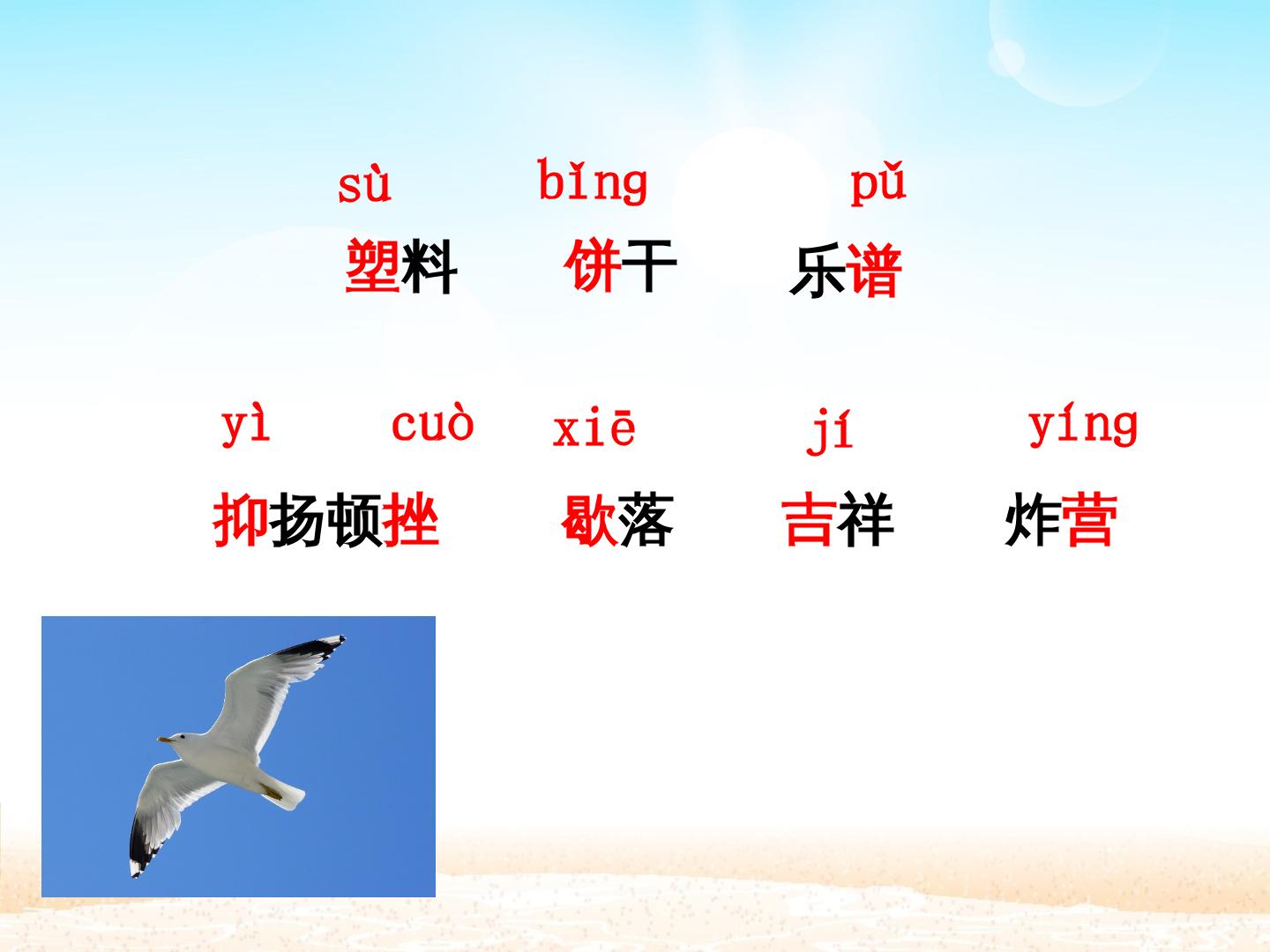 sù bǐng pǔ

塑料 饼干 乐谱

yì cuò xiē jí yíng

抑扬顿挫 歇落 吉祥 炸营